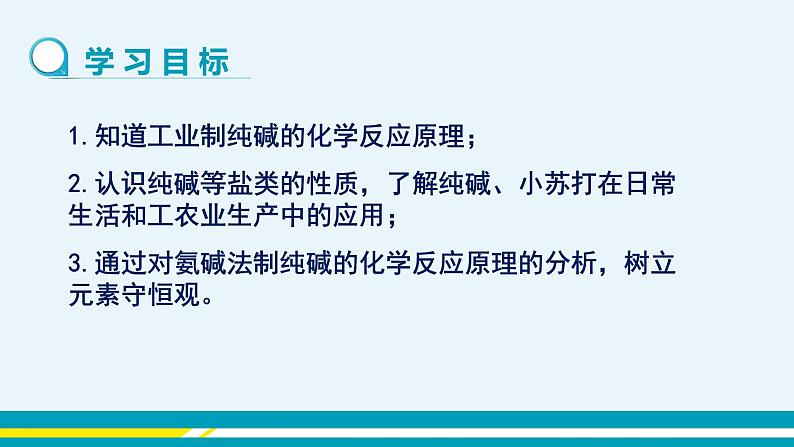 学习目标

1. 知道工业制纯碱的化学反应原理；

2. 认识纯碱等盐类的性质，了解纯碱、小苏打在日常生活和工农业生产中的应用；

3. 通过对氨碱法制纯碱的化学反应原理的分析，树立元素守恒观。